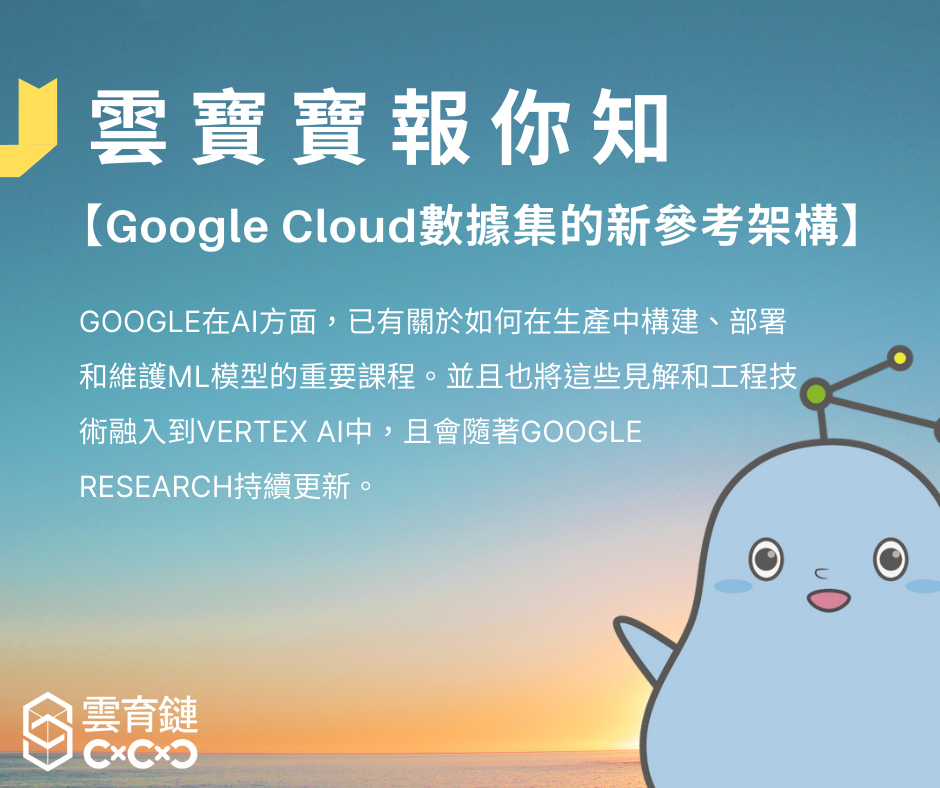 雲寶寶報你知

【Google Cloud數據集的新參考架構】

GOOGLE在AI方面，已有關於如何在生產中構建、部署和維護ML模型的重要課程。並且也將這些見解和工程技術融入到VERTEX AI中，且會隨著GOOGLE RESEARCH持續更新。

雲育鏈
C×C×C